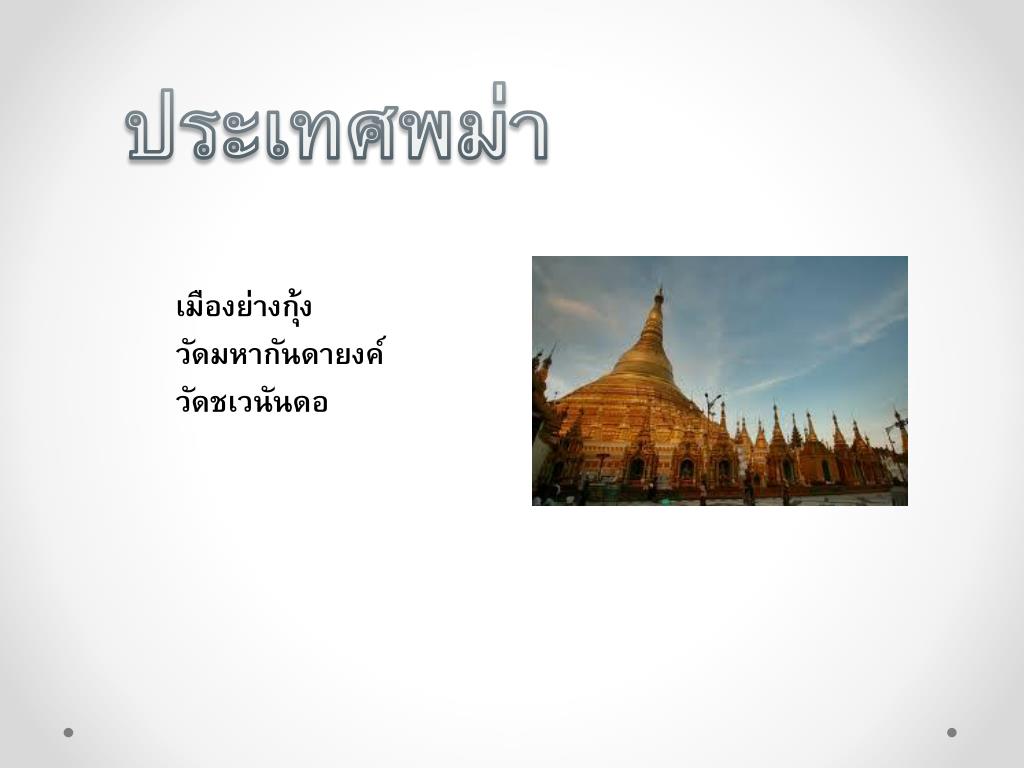 ประเทศพม่า

เมืองย่างกุ้ง
วัดมหากันดายงค์
วัดชเวนันดอ